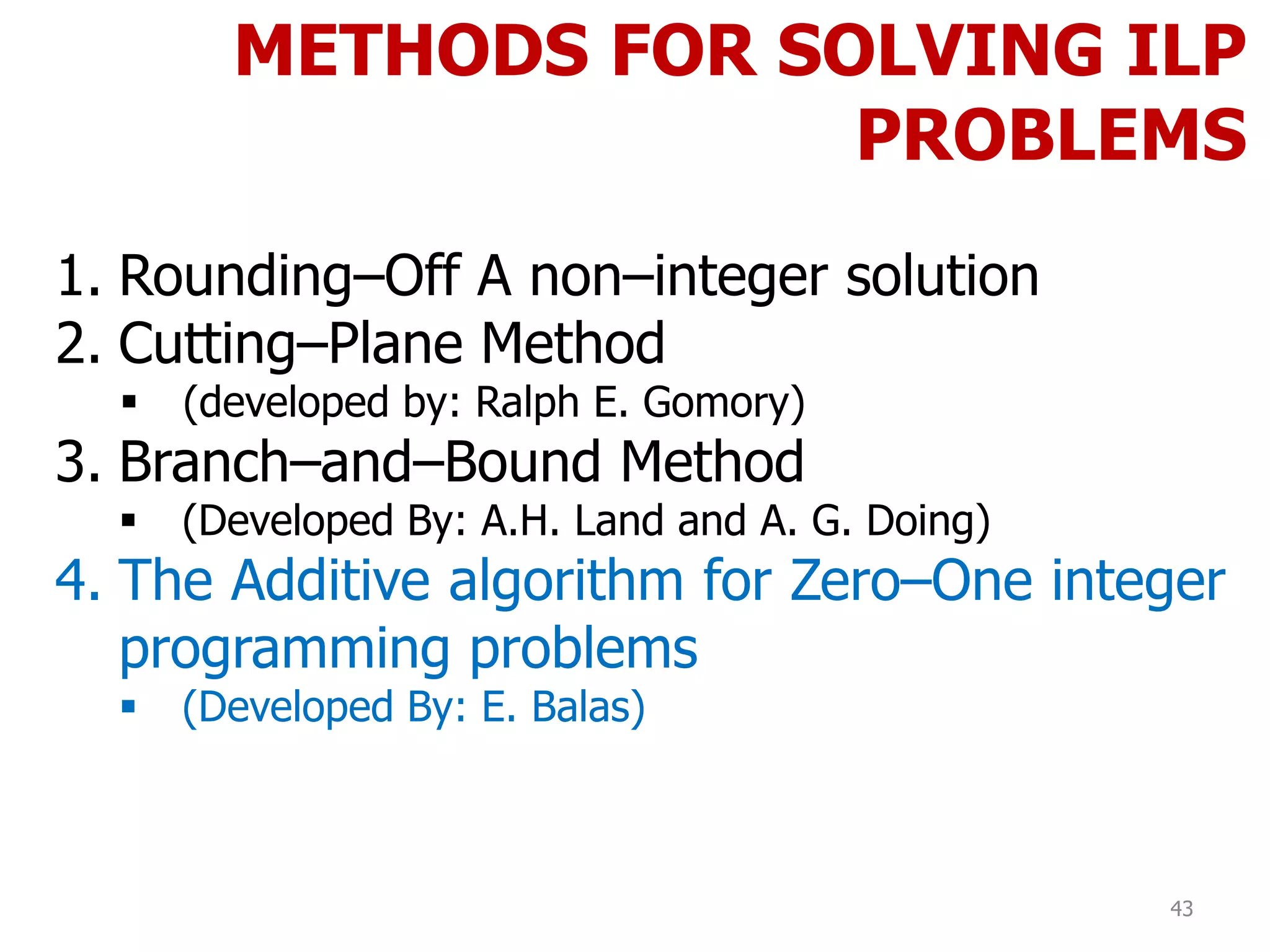 METHODS FOR SOLVING ILP PROBLEMS

1. Rounding–Off A non–integer solution
2. Cutting–Plane Method
▪ (developed by: Ralph E. Gomory)
3. Branch–and–Bound Method
▪ (Developed By: A.H. Land and A. G. Doing)
4. The Additive algorithm for Zero–One integer programming problems
▪ (Developed By: E. Balas)

43